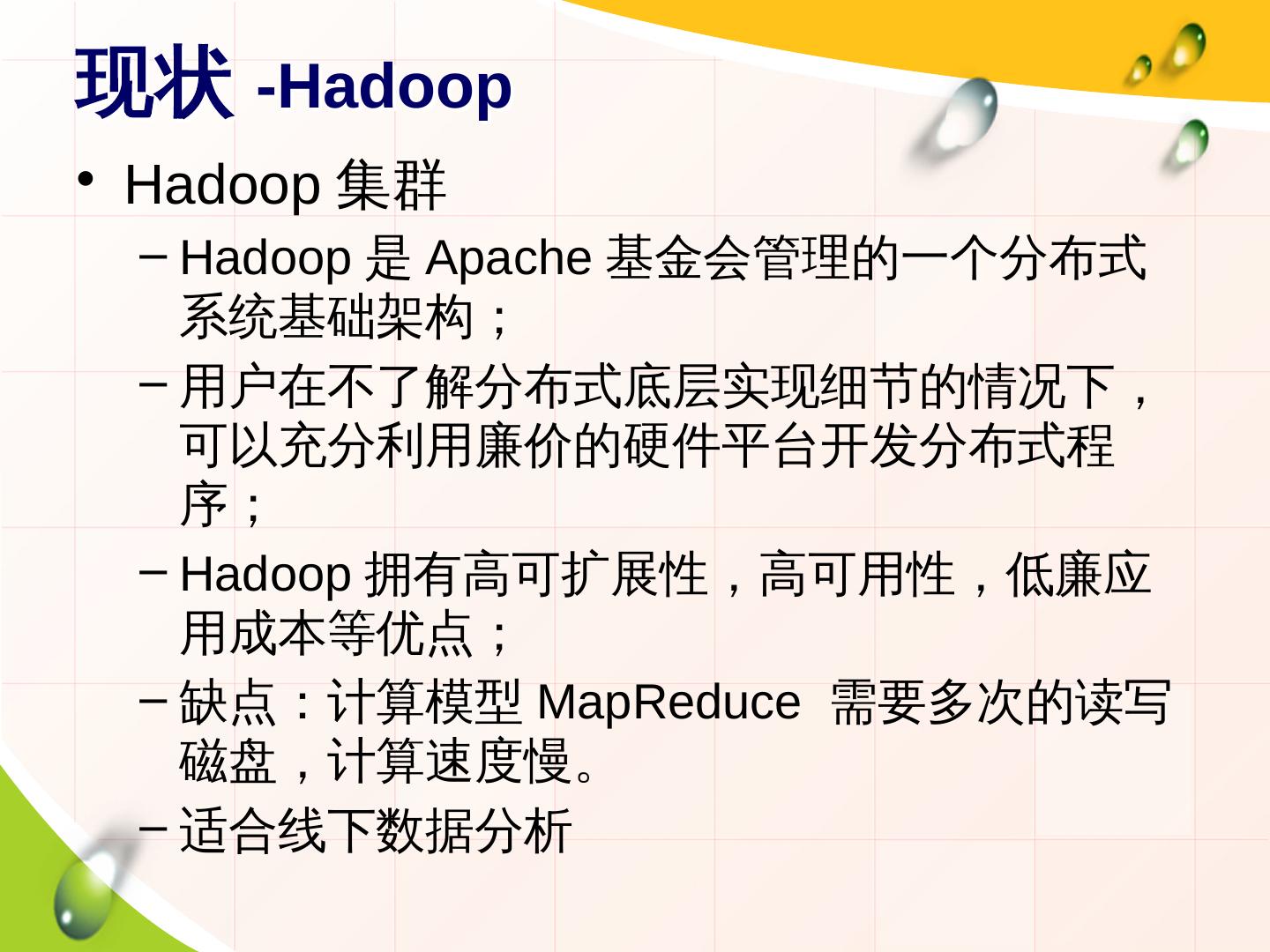 现状 -Hadoop

• Hadoop 集群

– Hadoop 是 Apache 基金会管理的一个分布式系统基础架构；

– 用户在不了解分布式底层实现细节的情况下，可以充分利用廉价的硬件平台开发分布式程序；

– Hadoop 拥有高可扩展性，高可用性，低廉应用成本等优点；

– 缺点：计算模型 MapReduce 需要多次的读写磁盘，计算速度慢。

– 适合线下数据分析